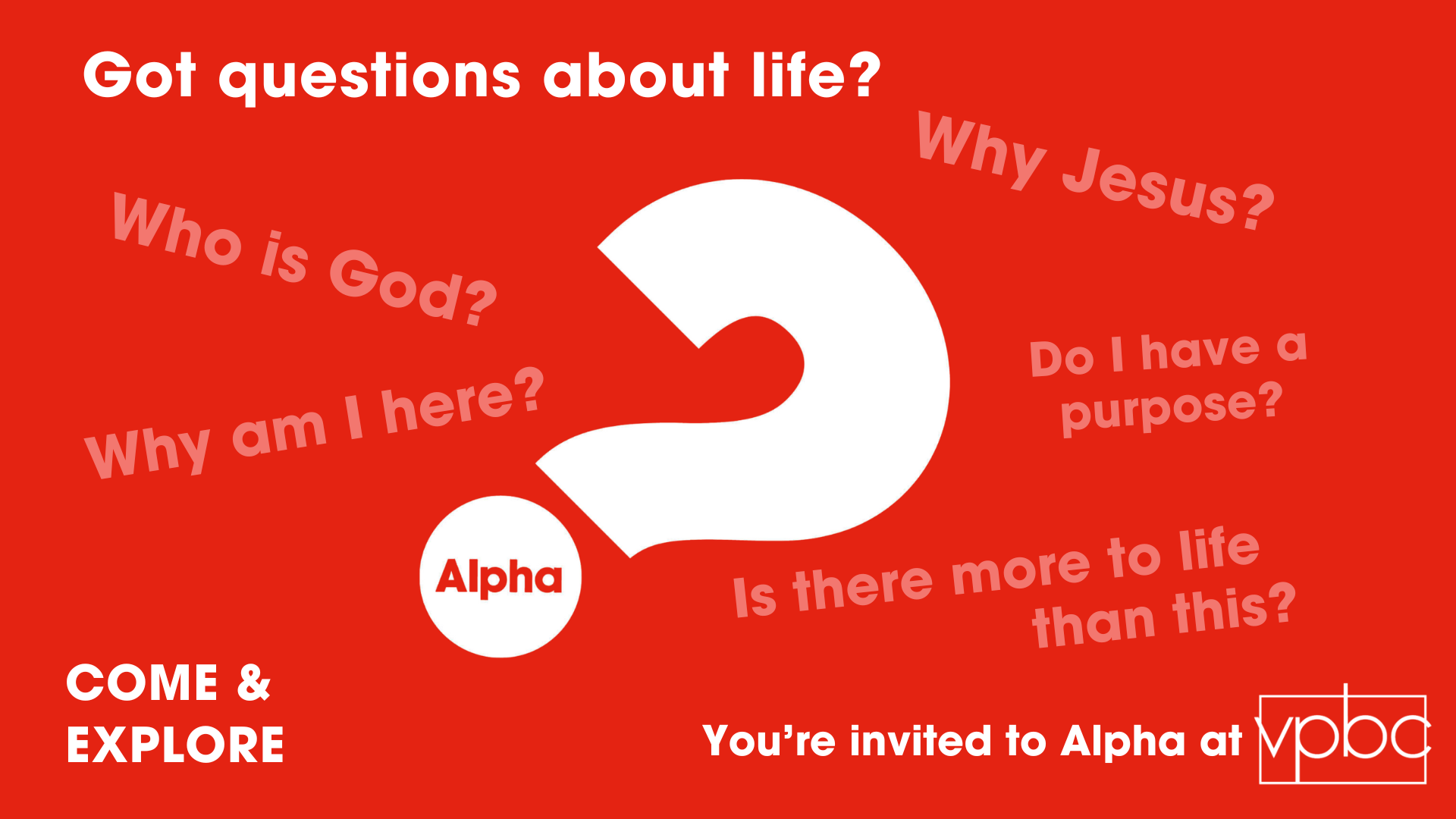 Got questions about life?

Why Jesus?

Who is God?

Do I have a purpose?

Why am I here?

Alpha

Is there more to life than this?

COME & EXPLORE

You're invited to Alpha at vpbc